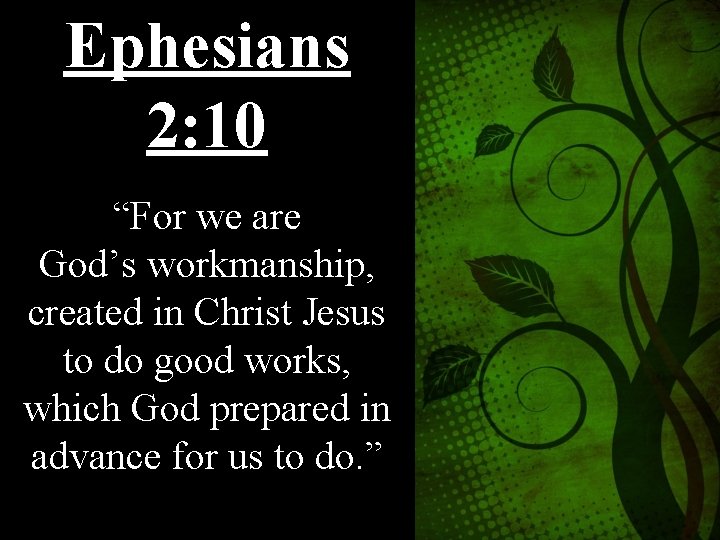 Ephesians 2:10

“For we are God’s workmanship, created in Christ Jesus to do good works, which God prepared in advance for us to do.”